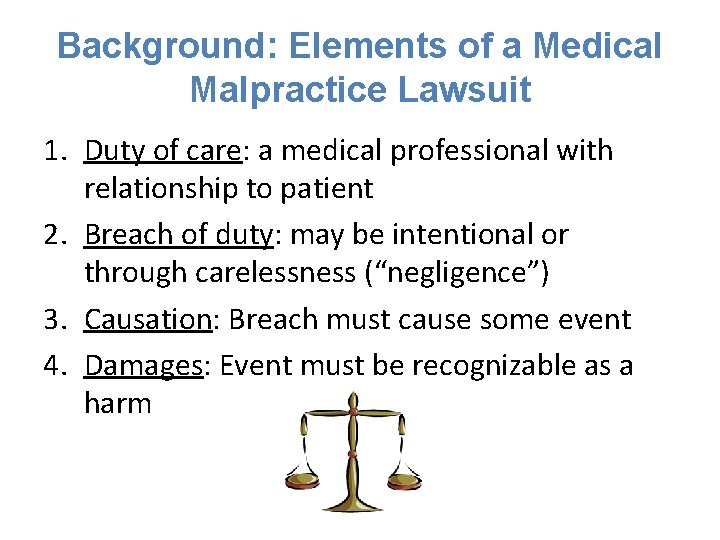 Background: Elements of a Medical Malpractice Lawsuit

1. Duty of care: a medical professional with relationship to patient
2. Breach of duty: may be intentional or through carelessness (“negligence”)
3. Causation: Breach must cause some event
4. Damages: Event must be recognizable as a harm